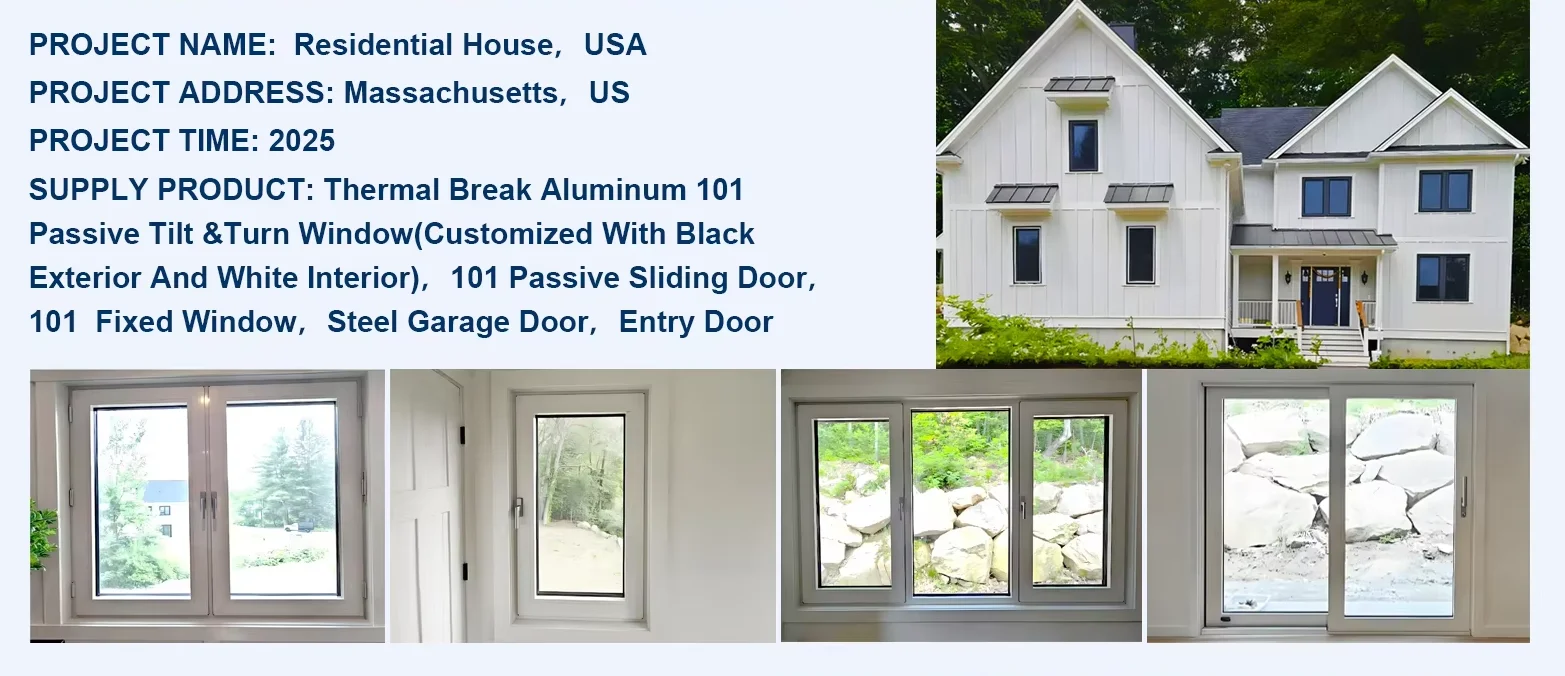 PROJECT NAME: Residential House, USA
PROJECT ADDRESS: Massachusetts, US
PROJECT TIME: 2025
SUPPLY PRODUCT: Thermal Break Aluminum 101 Passive Tilt &Turn Window(Customized With Black Exterior And White Interior), 101 Passive Sliding Door, 101 Fixed Window, Steel Garage Door, Entry Door